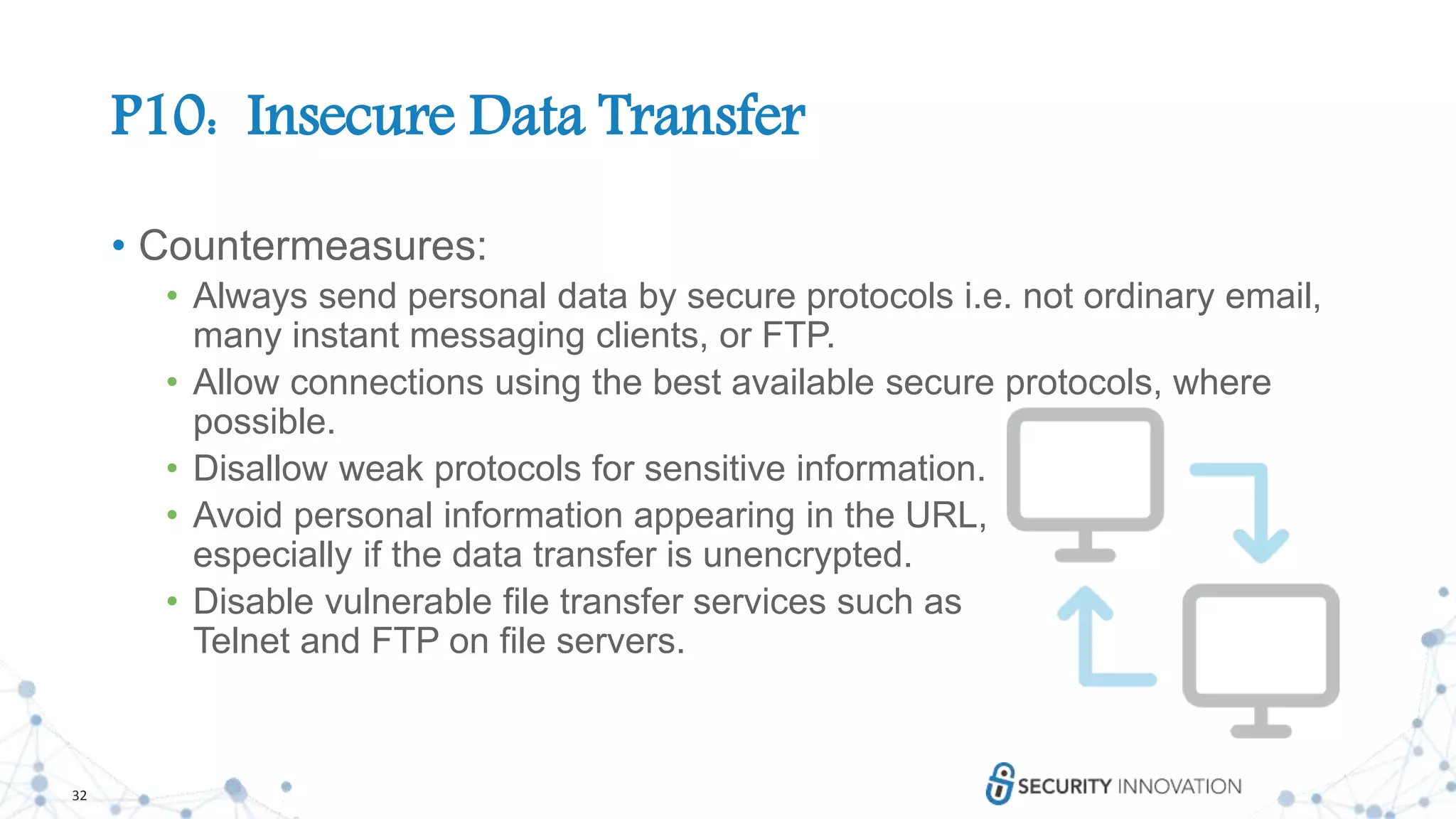 P10: Insecure Data Transfer

• Countermeasures:
• Always send personal data by secure protocols i.e. not ordinary email, many instant messaging clients, or FTP.
• Allow connections using the best available secure protocols, where possible.
• Disallow weak protocols for sensitive information.
• Avoid personal information appearing in the URL, especially if the data transfer is unencrypted.
• Disable vulnerable file transfer services such as Telnet and FTP on file servers.

32

SECURITY INNOVATION